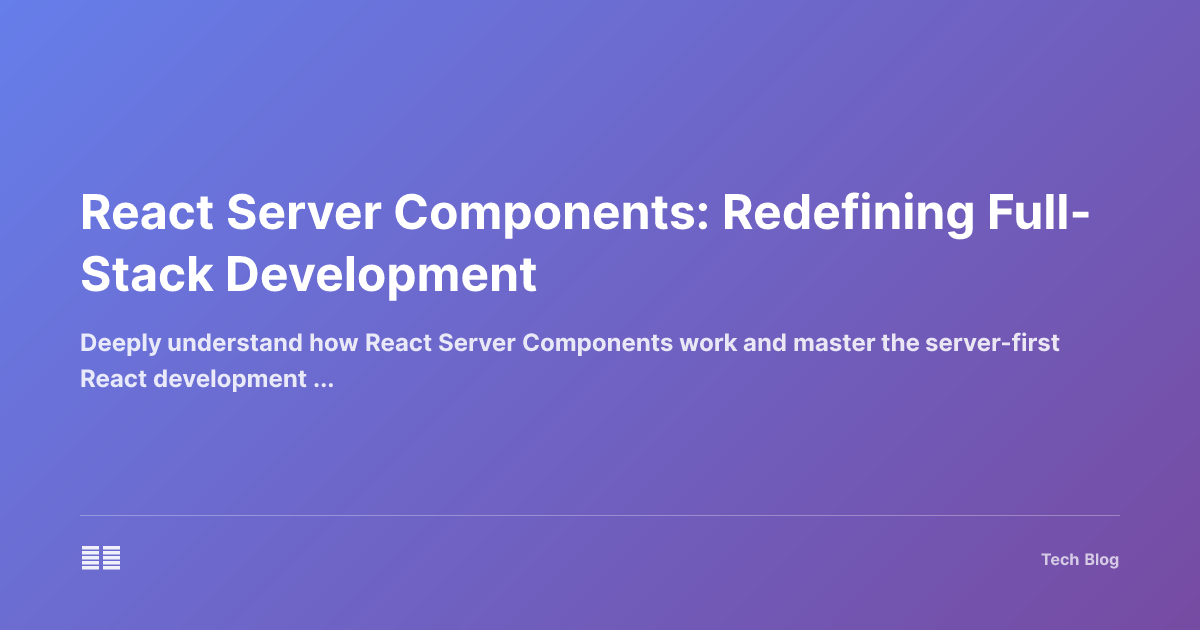 React Server Components: Redefining Full-Stack Development

Deeply understand how React Server Components work and master the server-first React development ...

Tech Blog